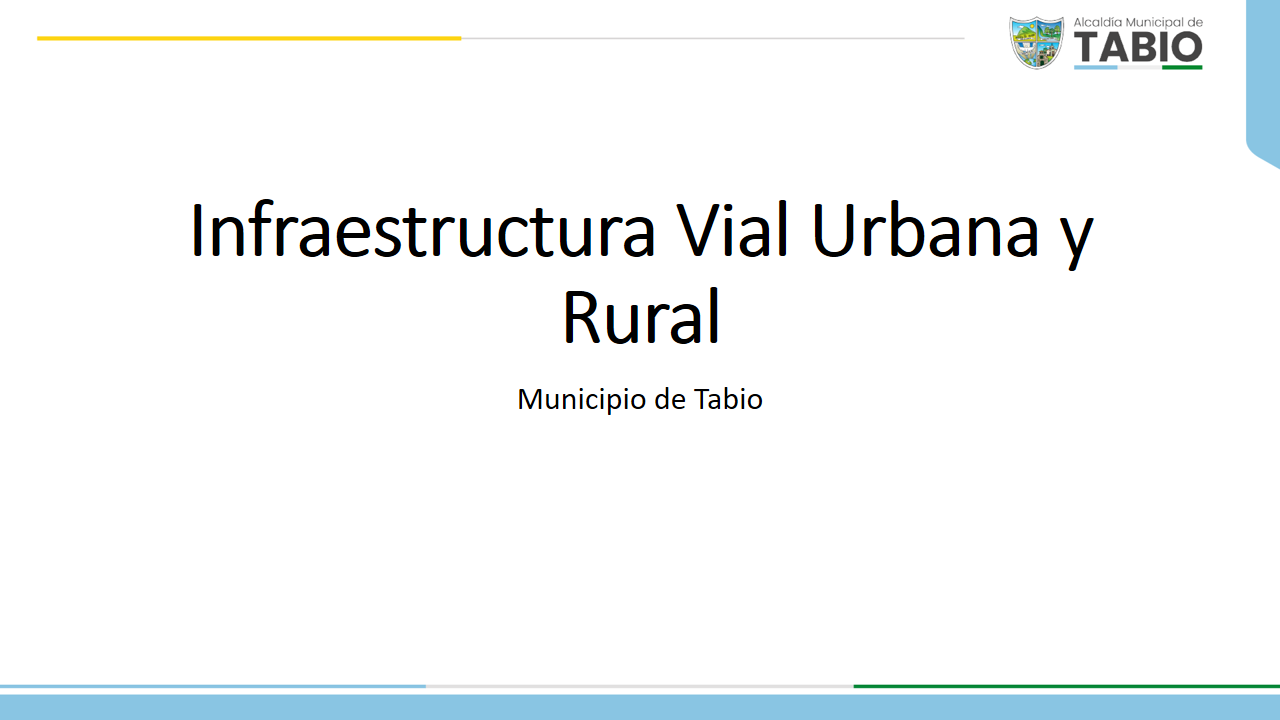 Alcaldía Municipal de
TABIO

Infraestructura Vial Urbana y Rural

Municipio de Tabio